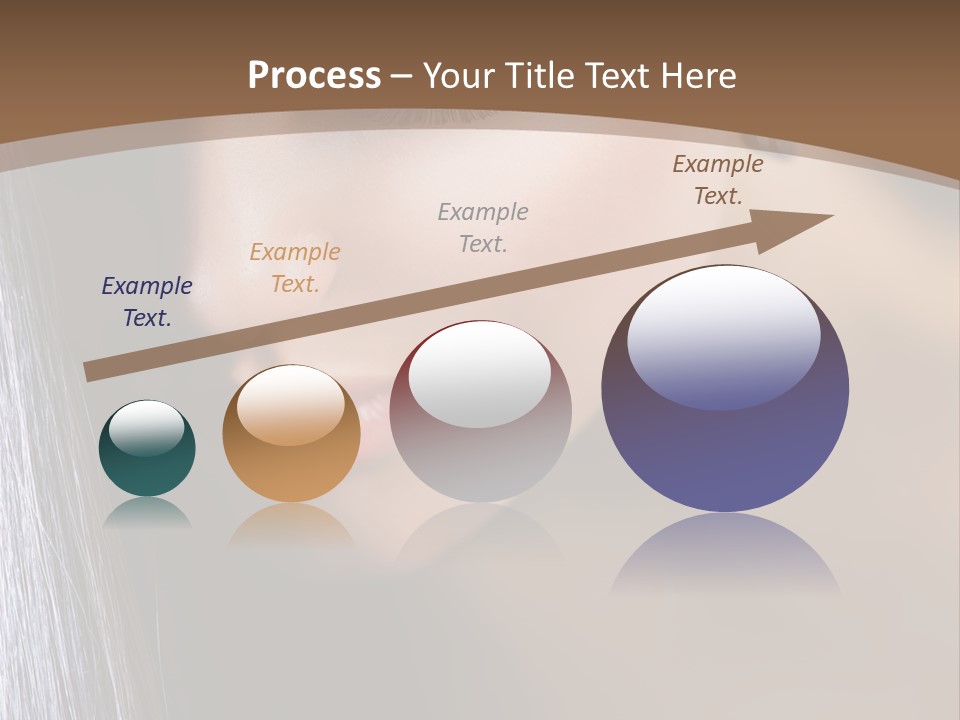 Process – Your Title Text Here

Example Text.

Example Text.

Example Text.

Example Text.